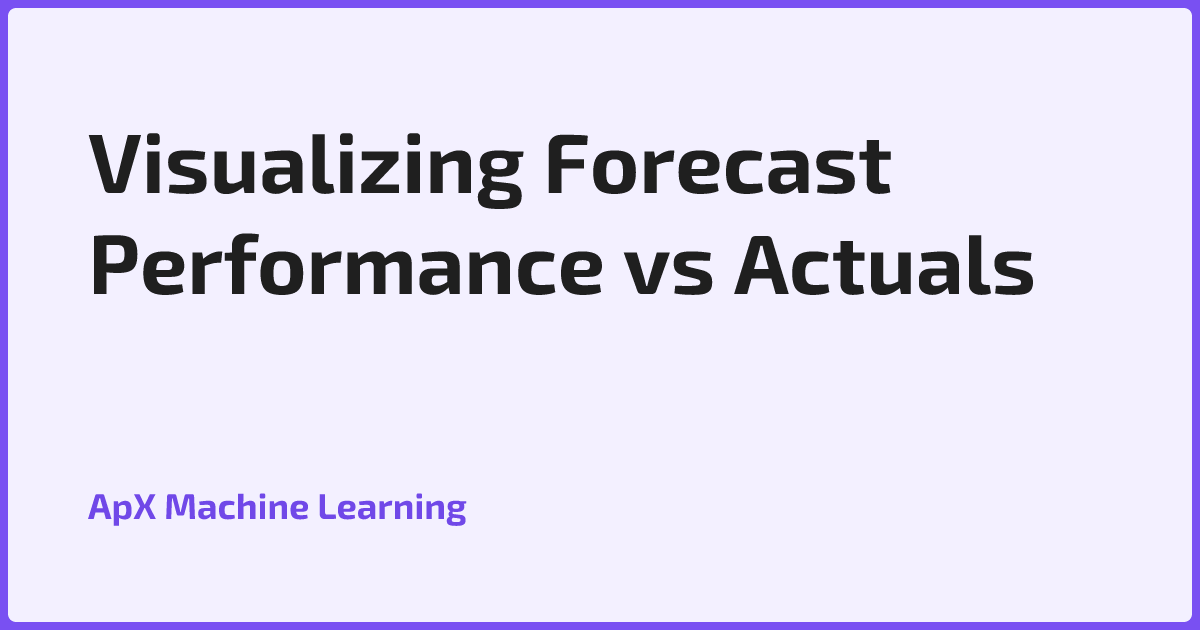 Visualizing Forecast Performance vs Actuals

ApX Machine Learning